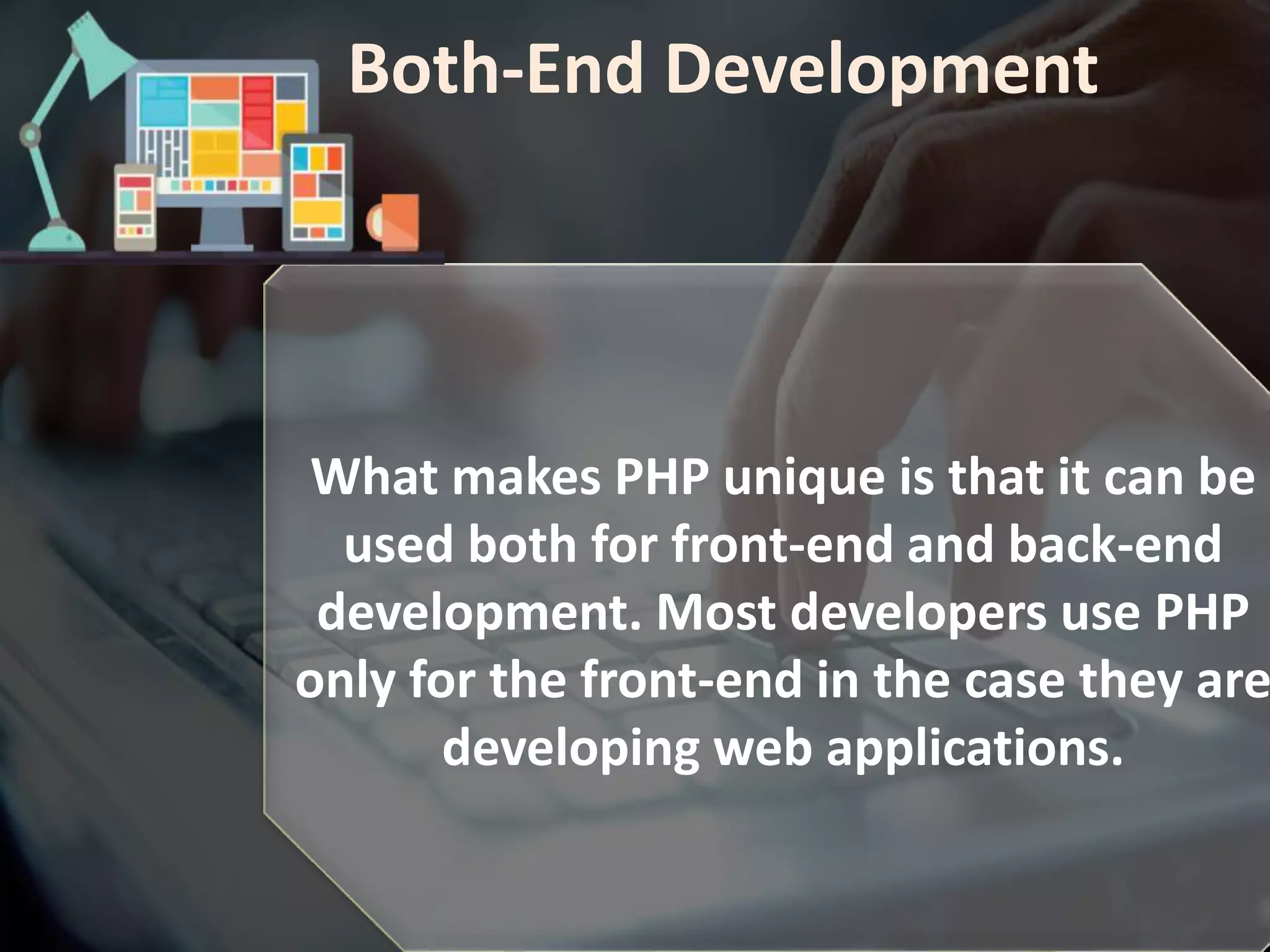 Both-End Development

What makes PHP unique is that it can be used both for front-end and back-end development. Most developers use PHP only for the front-end in the case they are developing web applications.